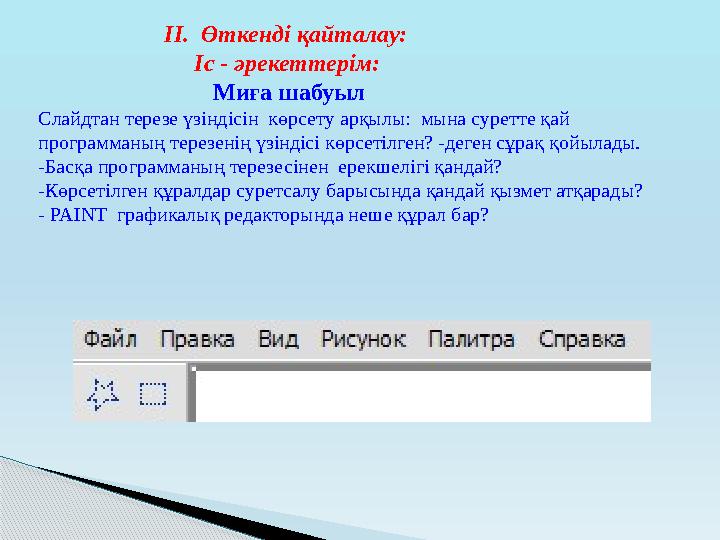 ІІ. Өткенді қайталау:
Іс - әрекеттерім:
Миға шабуыл

Слайдтан терезе үзіндісін көрсету арқылы: мына суретте қай программаның терезенің үзіндісі көрсетілген? -деген сұрақ қойылады.
-Басқа программаның терезесінен ерекшелігі қандай?
-Көрсетілген құралдар суретсалу барысында қандай қызмет атқарады?
- PAINT графикалық редакторында неше құрал бар?

Файл Правка Вид Рисунок Палитра Справка